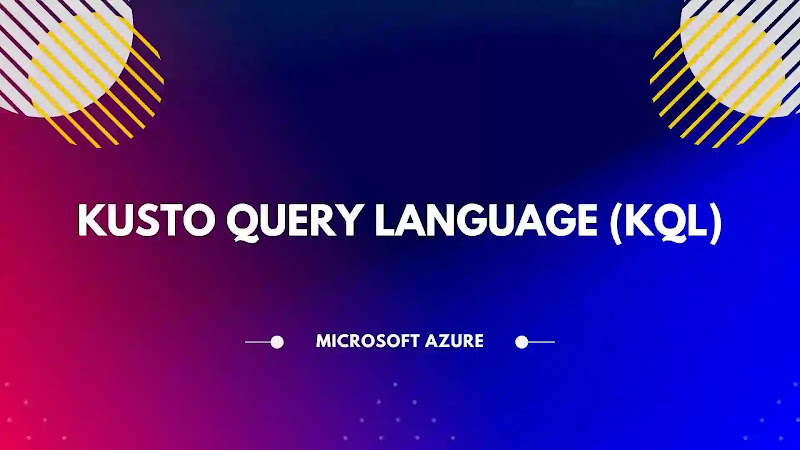 KUSTO QUERY LANGUAGE (KQL)

MICROSOFT AZURE